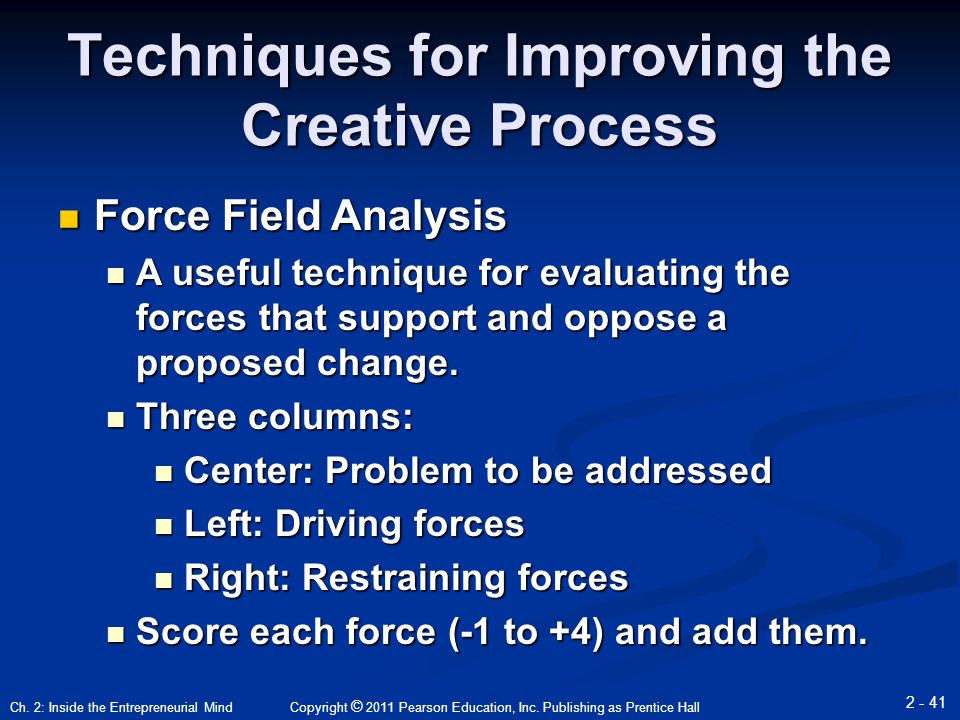 Techniques for Improving the Creative Process

Force Field Analysis

A useful technique for evaluating the forces that support and oppose a proposed change.

Three columns:

Center: Problem to be addressed

Left: Driving forces

Right: Restraining forces

Score each force (-1 to +4) and add them.

Ch. 2: Inside the Entrepreneurial Mind Copyright © 2011 Pearson Education, Inc. Publishing as Prentice Hall 2 - 41